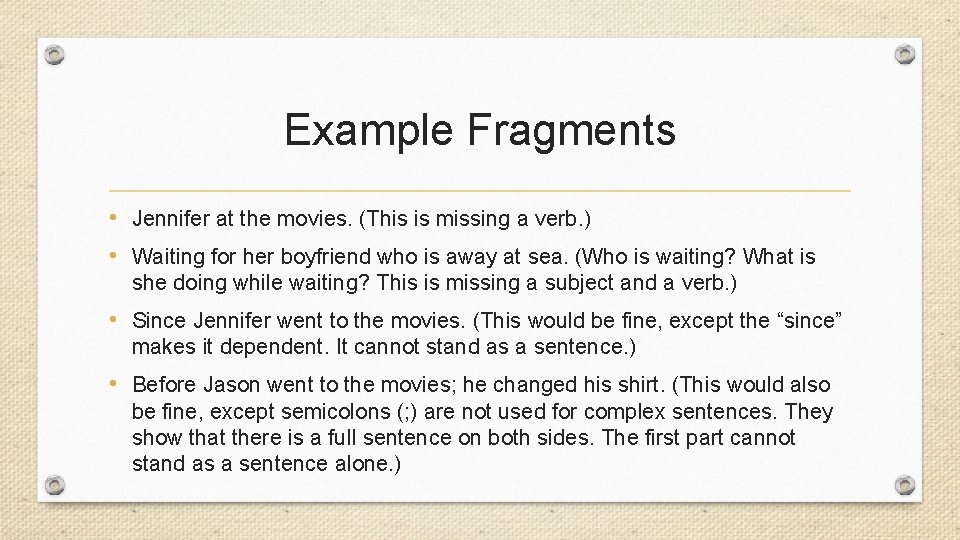 Example Fragments

• Jennifer at the movies. (This is missing a verb.)

• Waiting for her boyfriend who is away at sea. (Who is waiting? What is she doing while waiting? This is missing a subject and a verb.)

• Since Jennifer went to the movies. (This would be fine, except the “since” makes it dependent. It cannot stand as a sentence.)

• Before Jason went to the movies; he changed his shirt. (This would also be fine, except semicolons (;) are not used for complex sentences. They show that there is a full sentence on both sides. The first part cannot stand as a sentence alone.)